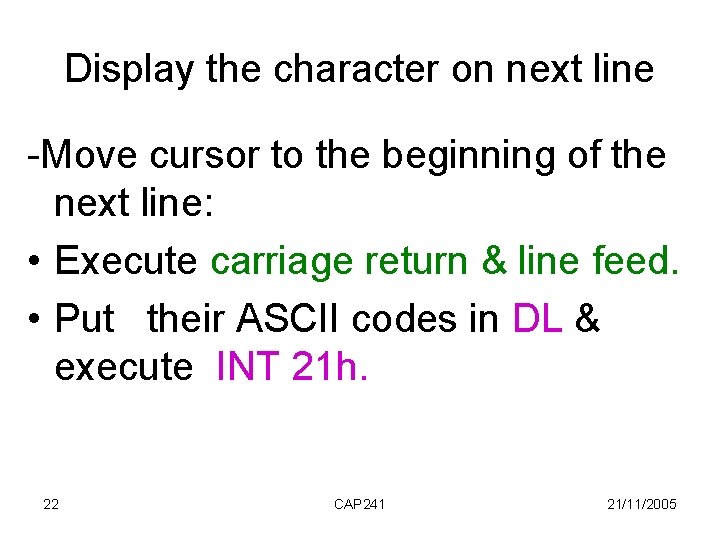 Display the character on next line

-Move cursor to the beginning of the next line:

• Execute carriage return & line feed.

• Put their ASCII codes in DL & execute INT 21h.

22 CAP241 21/11/2005